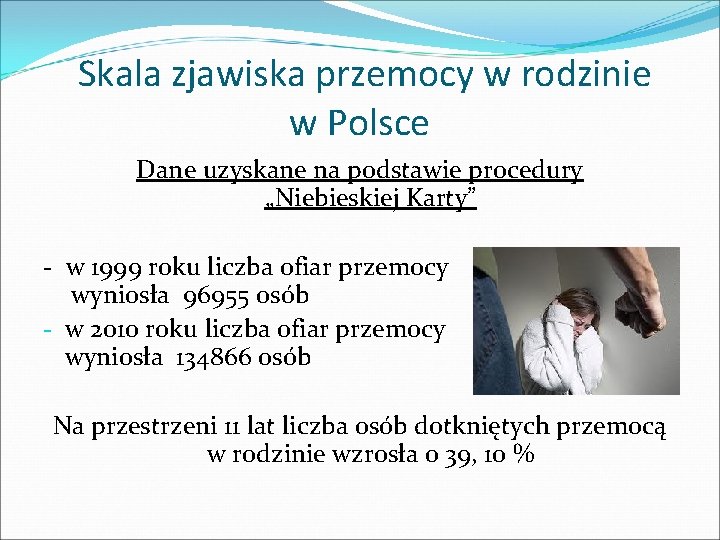 Skala zjawiska przemocy w rodzinie w Polsce

Dane uzyskane na podstawie procedury „Niebieskiej Karty”

- w 1999 roku liczba ofiar przemocy wyniosła 96955 osób
- w 2010 roku liczba ofiar przemocy wyniosła 134866 osób

Na przestrzeni 11 lat liczba osób dotkniętych przemocą w rodzinie wzrosła o 39, 10 %